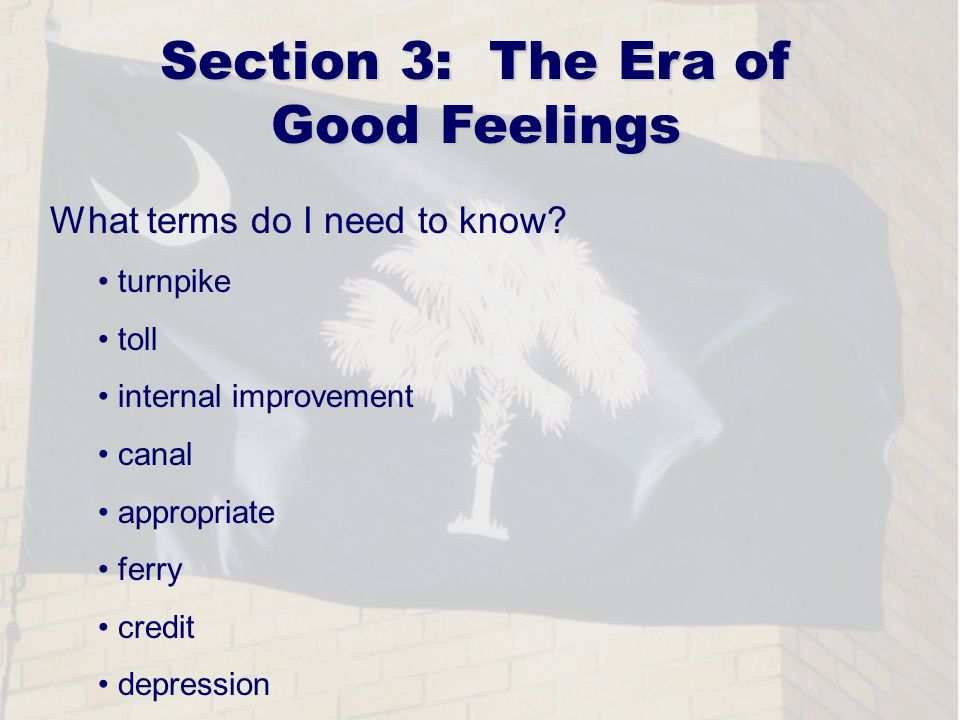 Section 3: The Era of Good Feelings

What terms do I need to know?

• turnpike
• toll
• internal improvement
• canal
• appropriate
• ferry
• credit
• depression